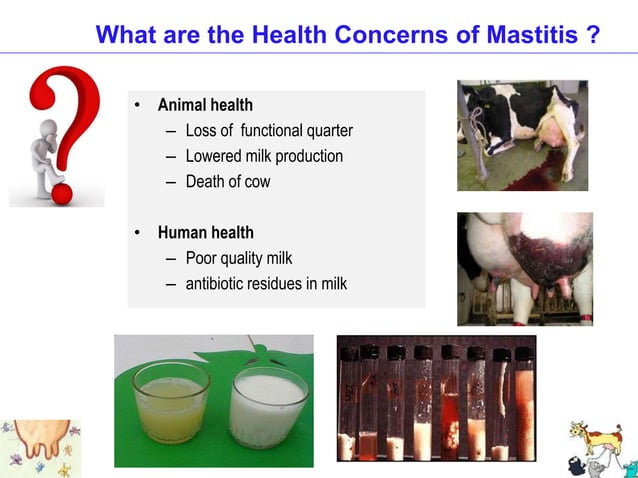 What are the Health Concerns of Mastitis ?

• Animal health
– Loss of functional quarter
– Lowered milk production
– Death of cow

• Human health
– Poor quality milk
– antibiotic residues in milk